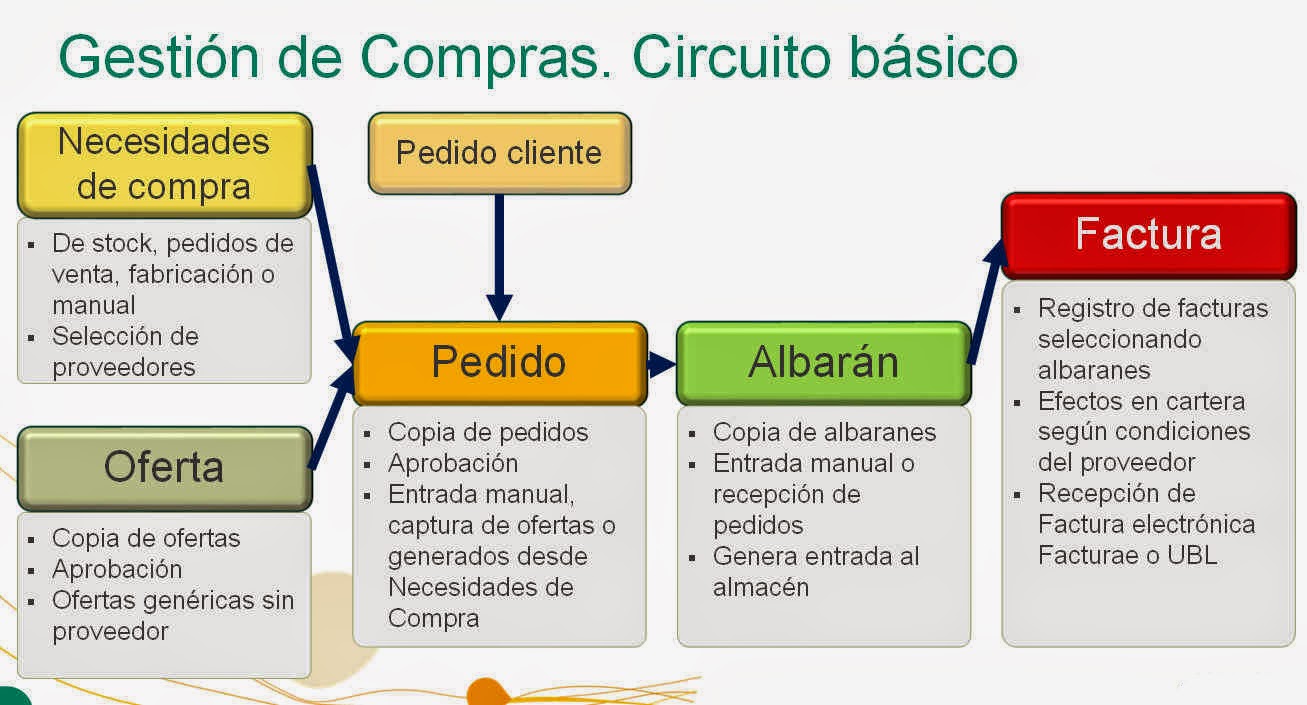 Gestión de Compras. Circuito básico

Necesidades de compra

- De stock, pedidos de venta, fabricación o manual
- Selección de proveedores

Oferta

- Copia de ofertas
- Aprobación
- Ofertas genéricas sin proveedor

Pedido cliente

Pedido

- Copia de pedidos
- Aprobación
- Entrada manual, captura de ofertas o generados desde Necesidades de Compra

Albarán

- Copia de albaranes
- Entrada manual o recepción de pedidos
- Genera entrada al almacén

Factura

- Registro de facturas seleccionando albaranes
- Efectos en cartera según condiciones del proveedor
- Recepción de Factura electrónica Facturae o UBL